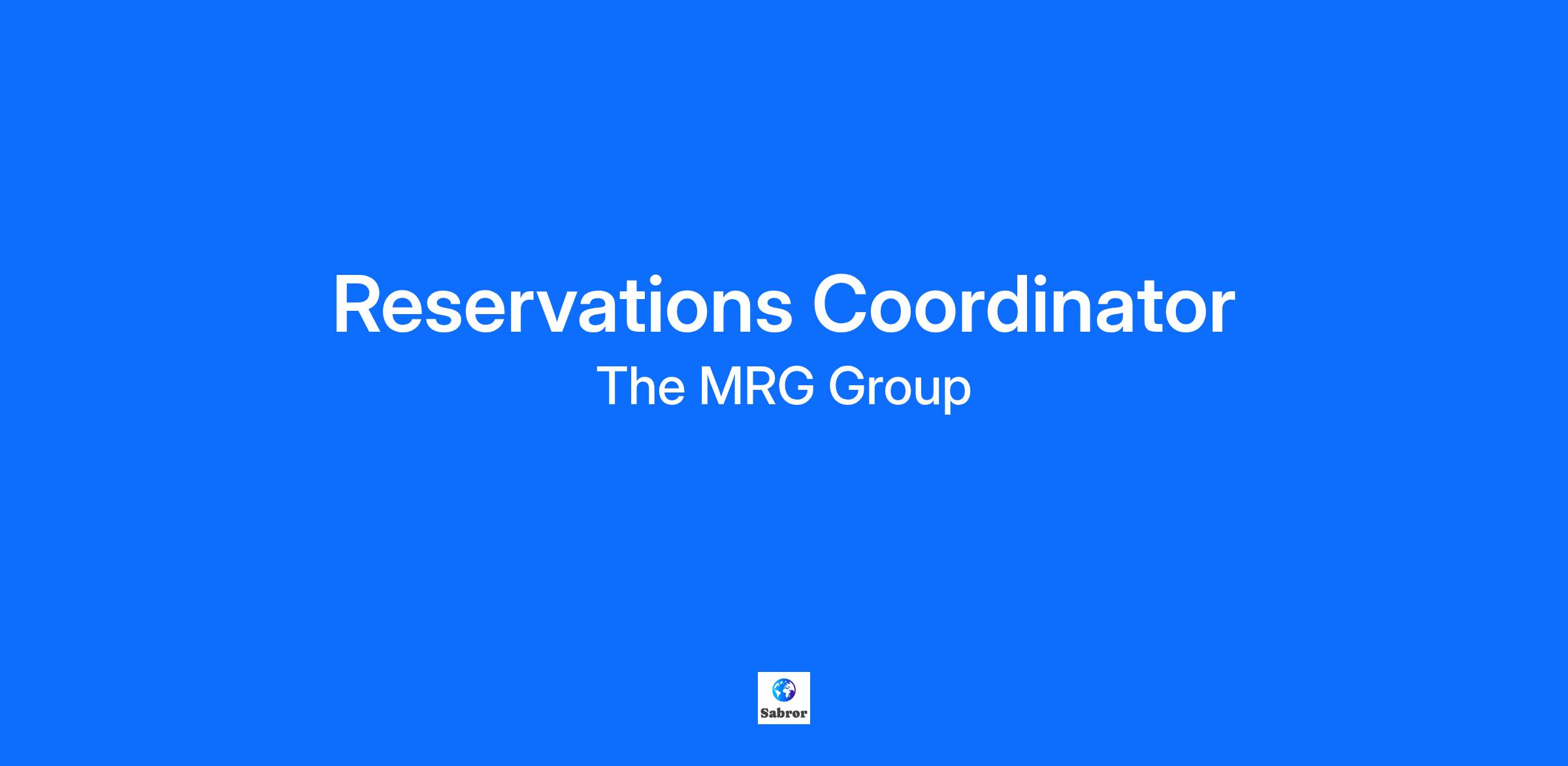 Reservations Coordinator
The MRG Group

Sabror